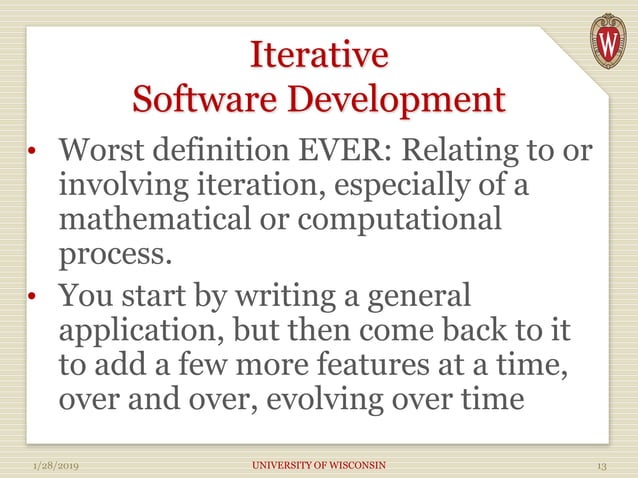 W

Iterative
Software Development

• Worst definition EVER: Relating to or involving iteration, especially of a mathematical or computational process.
• You start by writing a general application, but then come back to it to add a few more features at a time, over and over, evolving over time

1/28/2019 UNIVERSITY OF WISCONSIN 13